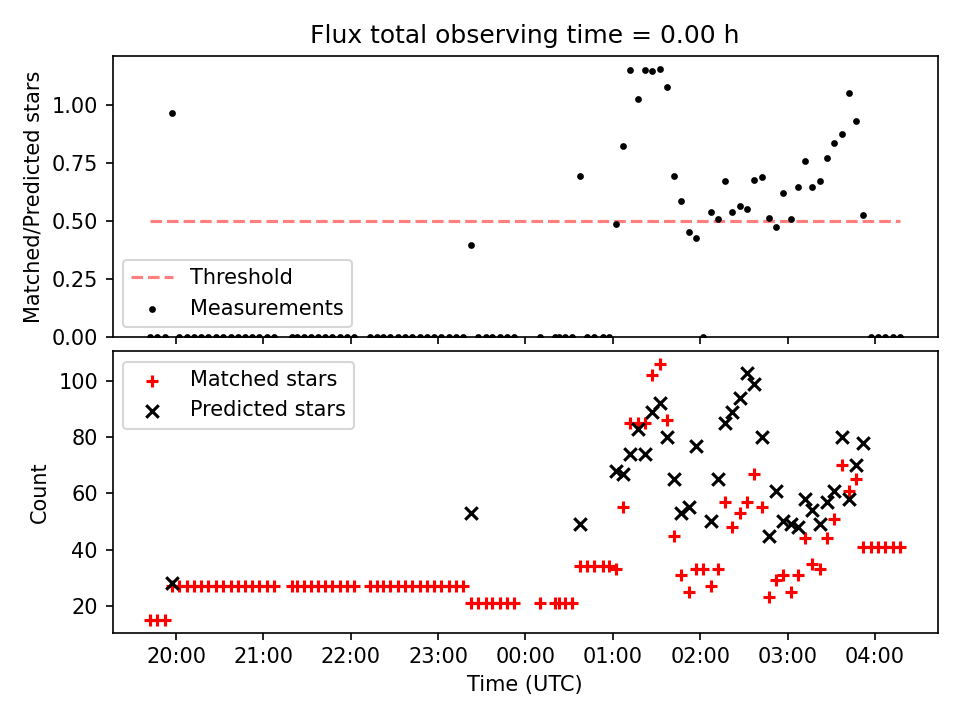 Flux total observing time = 0.00 h

Matched/Predicted stars

1.00
0.75
0.50
0.25
0.00

Threshold
Measurements

Matched stars
Predicted stars

Count

100
80
60
40
20

20:00
21:00
22:00
23:00
00:00
01:00
02:00
03:00
04:00

Time (UTC)